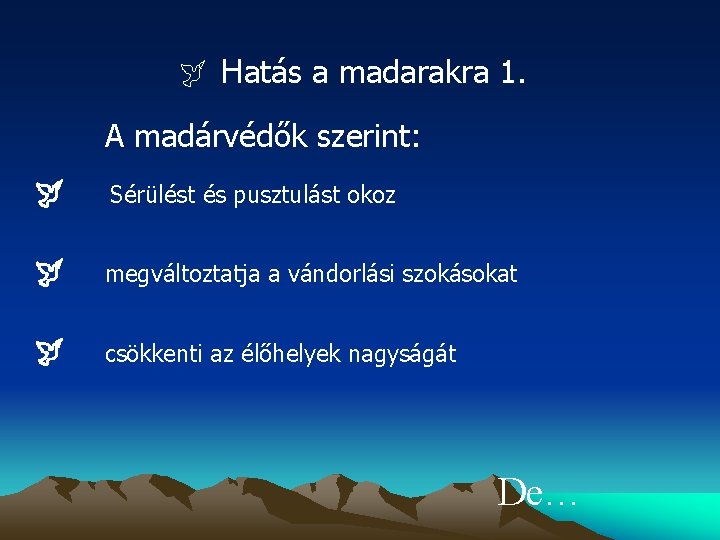 Hatás a madarakra 1.

A madárvédők szerint:

Sérülést és pusztulást okoz

megváltoztatja a vándorlási szokásokat

csökkenti az élőhelyek nagyságát

De…